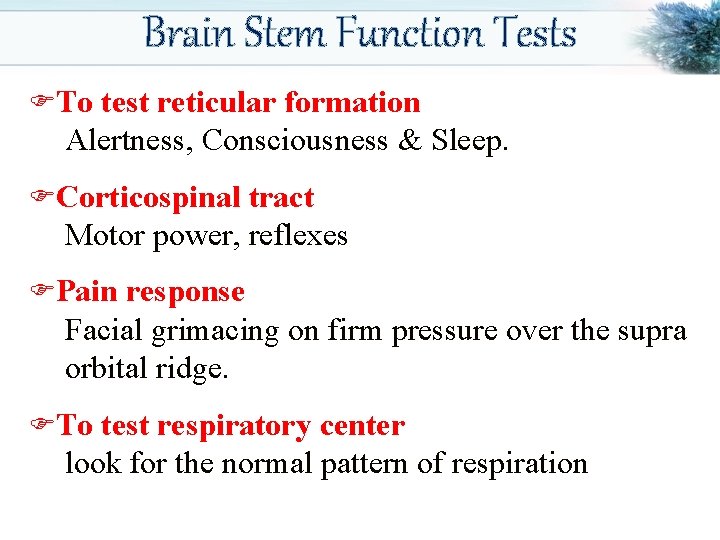 Brain Stem Function Tests

☞To test reticular formation
Alertness, Consciousness & Sleep.

☞Corticospinal tract
Motor power, reflexes

☞Pain response
Facial grimacing on firm pressure over the supra orbital ridge.

☞To test respiratory center
look for the normal pattern of respiration